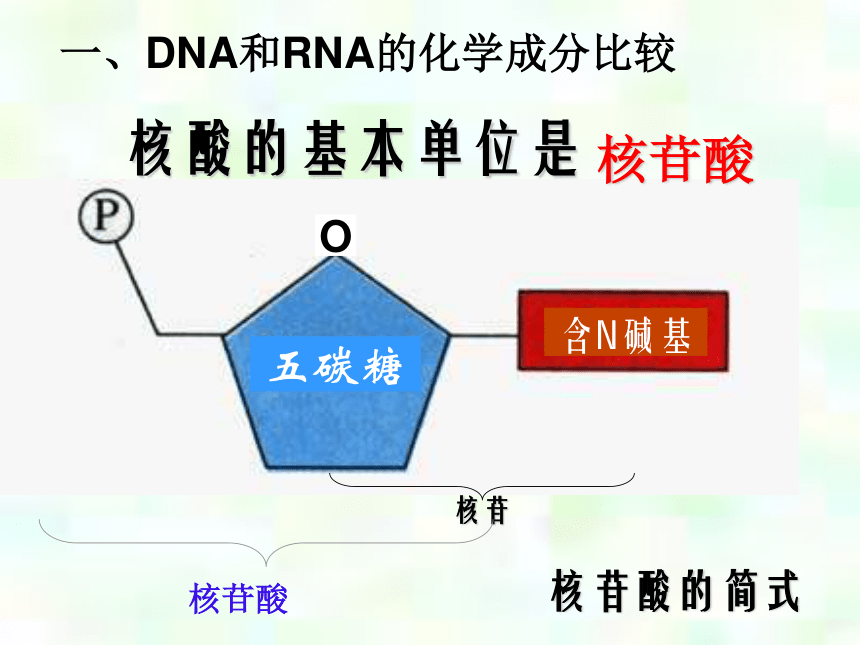 一、DNA和RNA的化学成分比较

核酸的基本单位是 核苷酸

P

O

五碳糖

含N碱基

核苷

核苷酸

核苷酸的简式